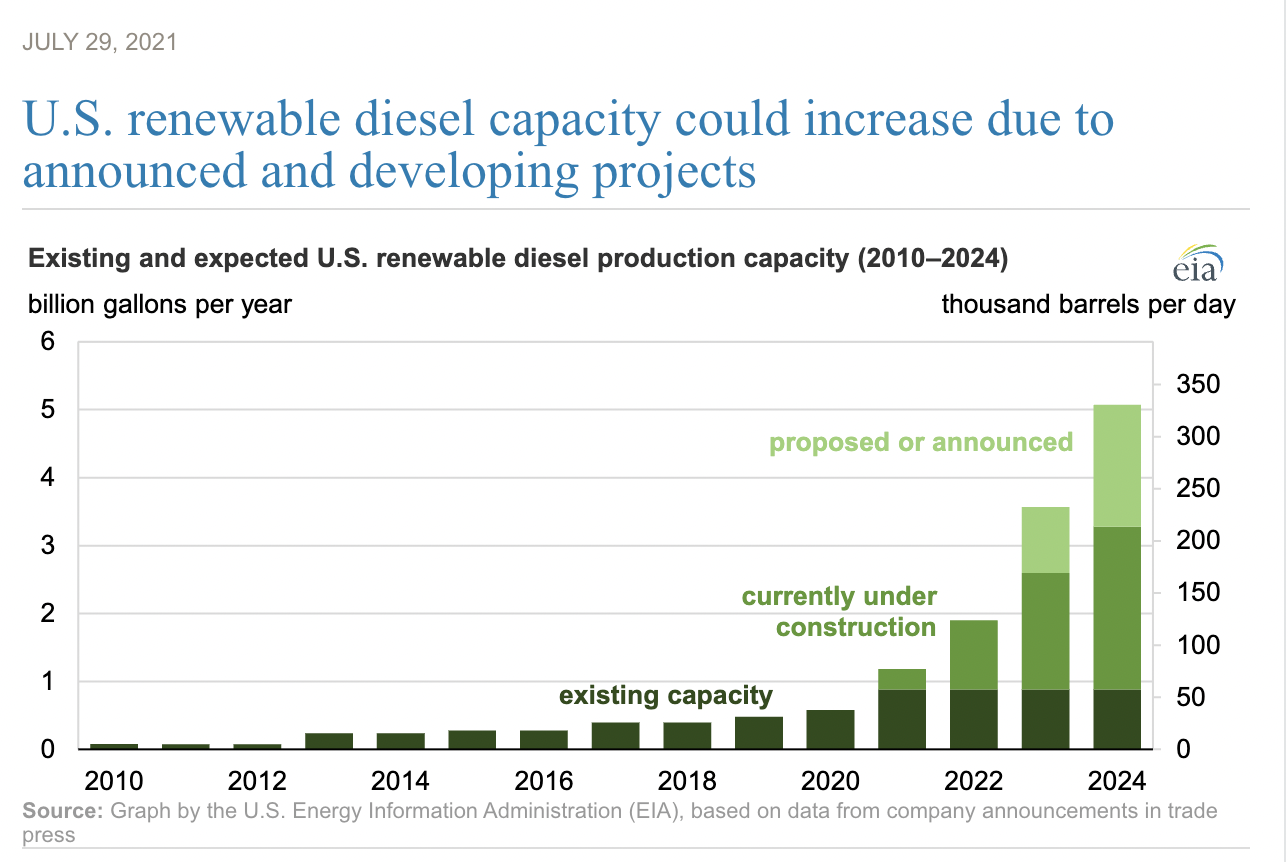 JULY 29, 2021

U.S. renewable diesel capacity could increase due to announced and developing projects

Existing and expected U.S. renewable diesel production capacity (2010–2024)

eia

billion gallons per year

thousand barrels per day

6
5
4
3
2
1
0

350
300
250
200
150
100
50
0

proposed or announced

currently under construction

existing capacity

2010 2012 2014 2016 2018 2020 2022 2024

Source: Graph by the U.S. Energy Information Administration (EIA), based on data from company announcements in trade press